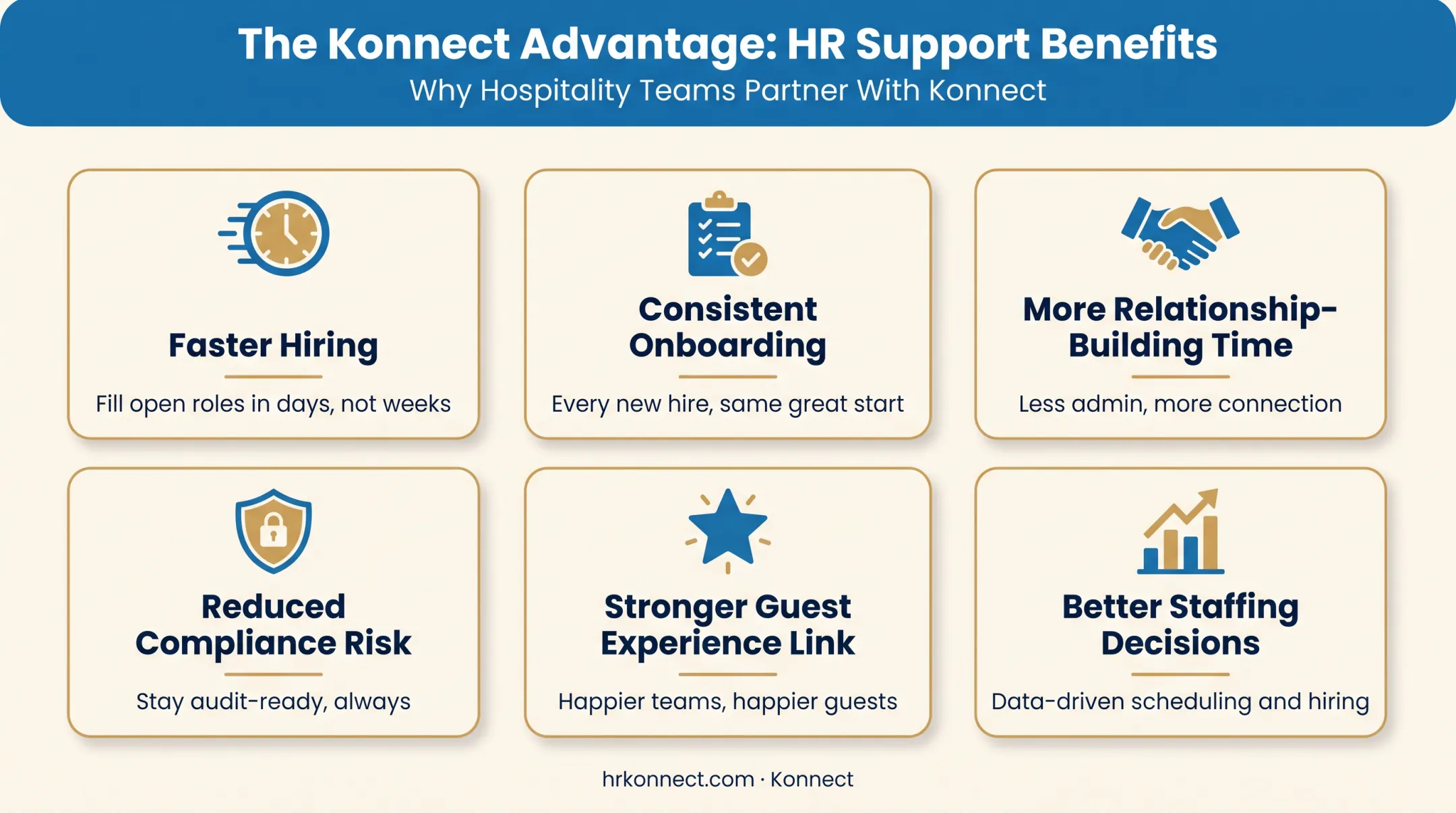 The Konnect Advantage: HR Support Benefits
Why Hospitality Teams Partner With Konnect

Faster Hiring
Fill open roles in days, not weeks

Consistent Onboarding
Every new hire, same great start

More Relationship-Building Time
Less admin, more connection

Reduced Compliance Risk
Stay audit-ready, always

Stronger Guest Experience Link
Happier teams, happier guests

Better Staffing Decisions
Data-driven scheduling and hiring

hrkonnect.com · Konnect